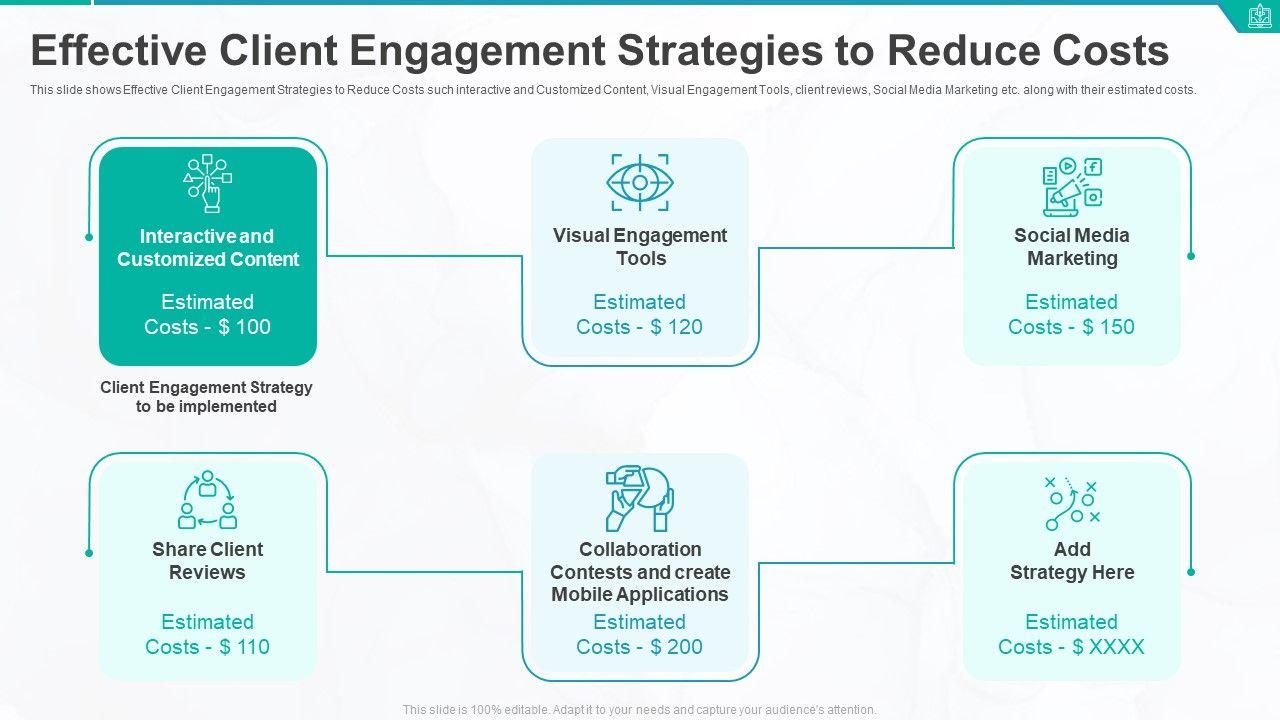 Effective Client Engagement Strategies to Reduce Costs

This slide shows Effective Client Engagement Strategies to Reduce Costs such interactive and Customized Content, Visual Engagement Tools, client reviews, Social Media Marketing etc. along with their estimated costs.

Interactive and Customized Content

Estimated Costs - $ 100

Client Engagement Strategy to be implemented

Visual Engagement Tools

Estimated Costs - $ 120

Social Media Marketing

Estimated Costs - $ 150

Share Client Reviews

Estimated Costs - $ 110

Collaboration Contests and create Mobile Applications

Estimated Costs - $ 200

Add Strategy Here

Estimated Costs - $ XXXX

This slide is 100% editable. Adapt it to your needs and capture your audience's attention.